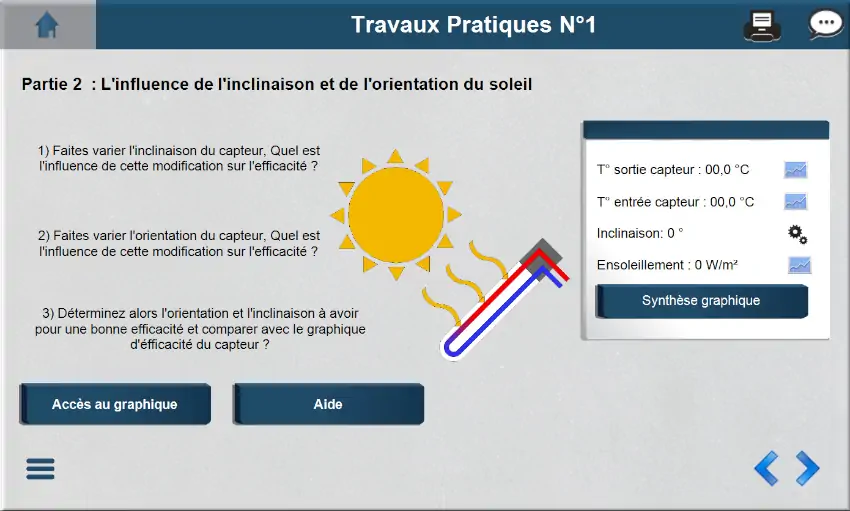 Travaux Pratiques N°1

Partie 2 : L'influence de l'inclinaison et de l'orientation du soleil

1) Faites varier l'inclinaison du capteur, Quel est l'influence de cette modification sur l'efficacité ?

2) Faites varier l'orientation du capteur, Quel est l'influence de cette modification sur l'efficacité ?

3) Déterminez alors l'orientation et l'inclinaison à avoir pour une bonne efficacité et comparer avec le graphique d'éfficacité du capteur ?

T° sortie capteur : 00,0 °C

T° entrée capteur : 00,0 °C

Inclinaison: 0 °

Ensoleillement : 0 W/m²

Synthèse graphique

Accès au graphique

Aide